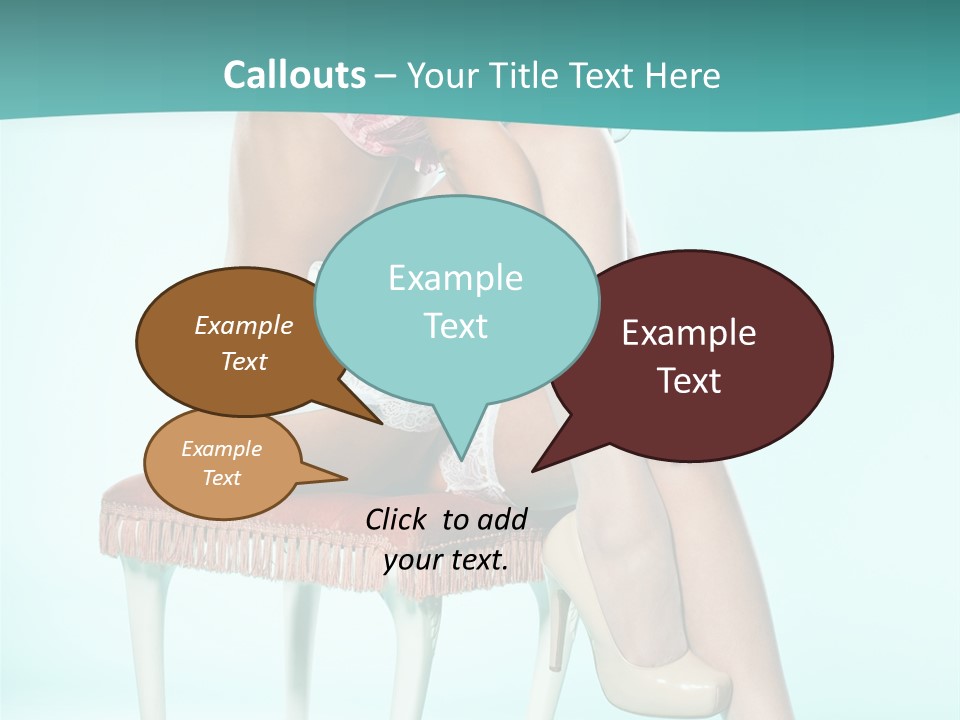 Callouts – Your Title Text Here

Example Text

Example Text

Example Text

Example Text

Click to add your text.